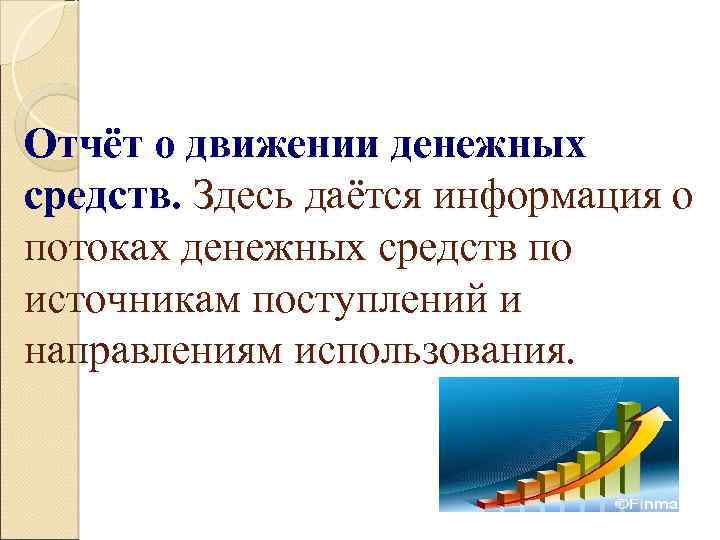 Отчёт о движении денежных средств. Здесь даётся информация о потоках денежных средств по источникам поступлений и направлениям использования.

©Finma